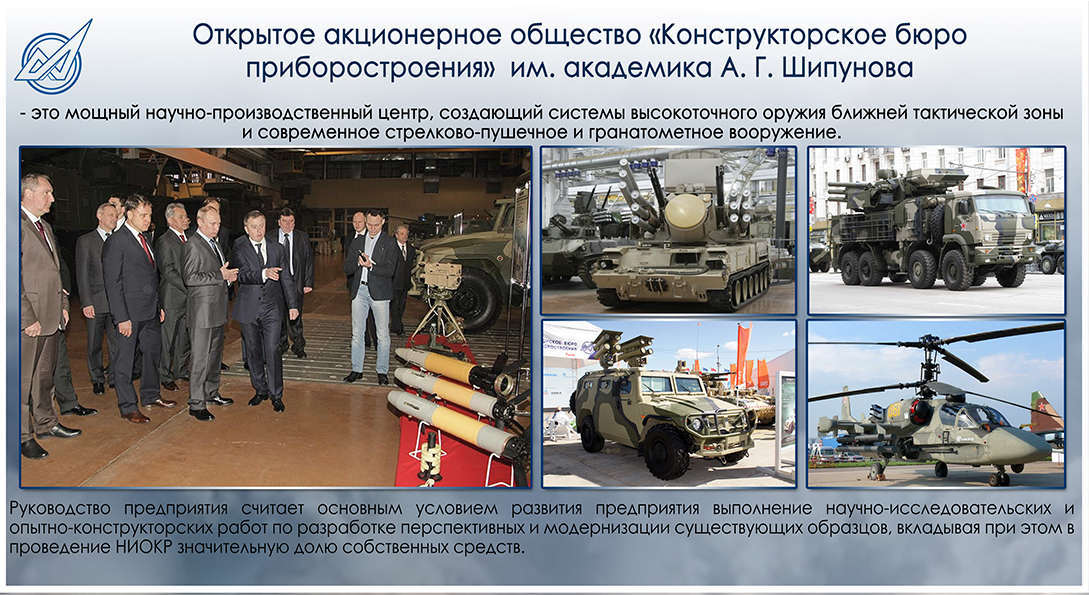 Открытое акционерное общество «Конструкторское бюро приборостроения» им. академика А. Г. Шипунова

- это мощный научно-производственный центр, создающий системы высокоточного оружия ближней тактической зоны и современное стрелково-пушечное и гранатометное вооружение.

Руководство предприятия считает основным условием развития предприятия выполнение научно-исследовательских и опытно-конструкторских работ по разработке перспективных и модернизации существующих образцов, вкладывая при этом в проведение НИОКР значительную долю собственных средств.